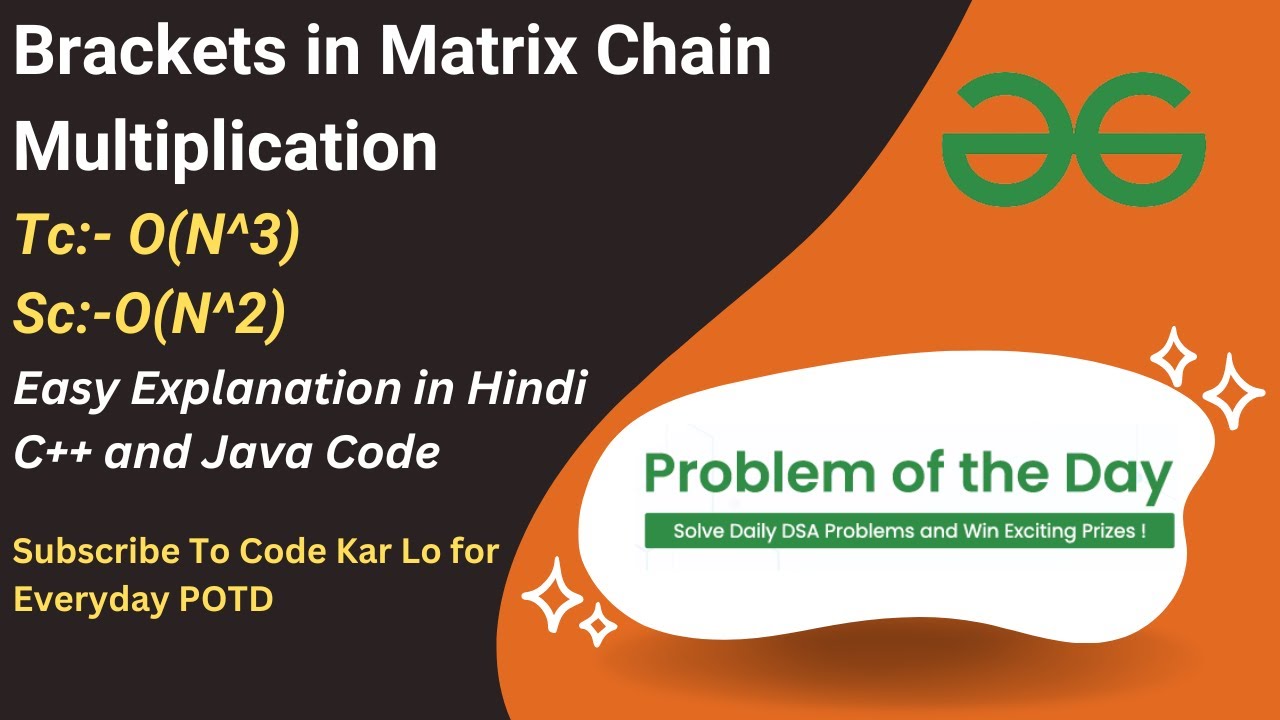 Brackets in Matrix Chain Multiplication

Tc:- O(N^3)

Sc:-O(N^2)

Easy Explanation in Hindi
C++ and Java Code

Subscribe To Code Kar Lo for Everyday POTD

Problem of the Day

Solve Daily DSA Problems and Win Exciting Prizes !